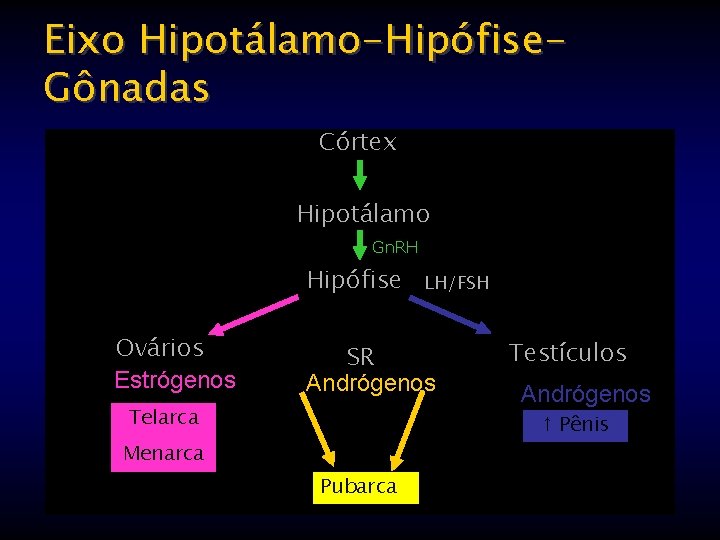 Eixo Hipotálamo-Hipófise-Gônadas

Córtex

Hipotálamo

GnRH

Hipófise LH/FSH

Ovários

Estrógenos

Telarca

Menarca

SR

Andrógenos

Pubarca

Testículos

Andrógenos

↑ Pênis